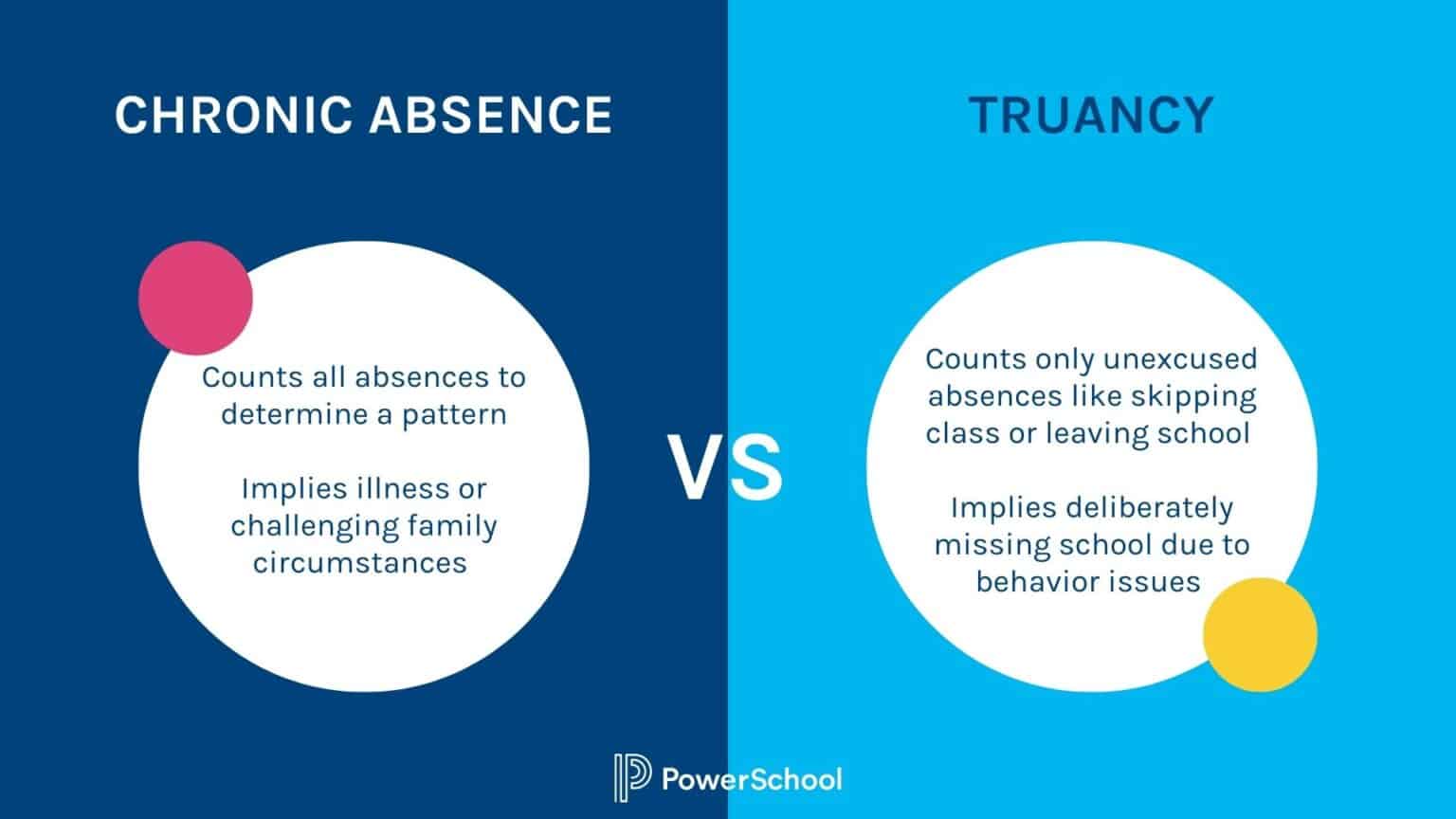 CHRONIC ABSENCE

Counts all absences to determine a pattern

Implies illness or challenging family circumstances

VS

TRUANCY

Counts only unexcused absences like skipping class or leaving school

Implies deliberately missing school due to behavior issues

PowerSchool